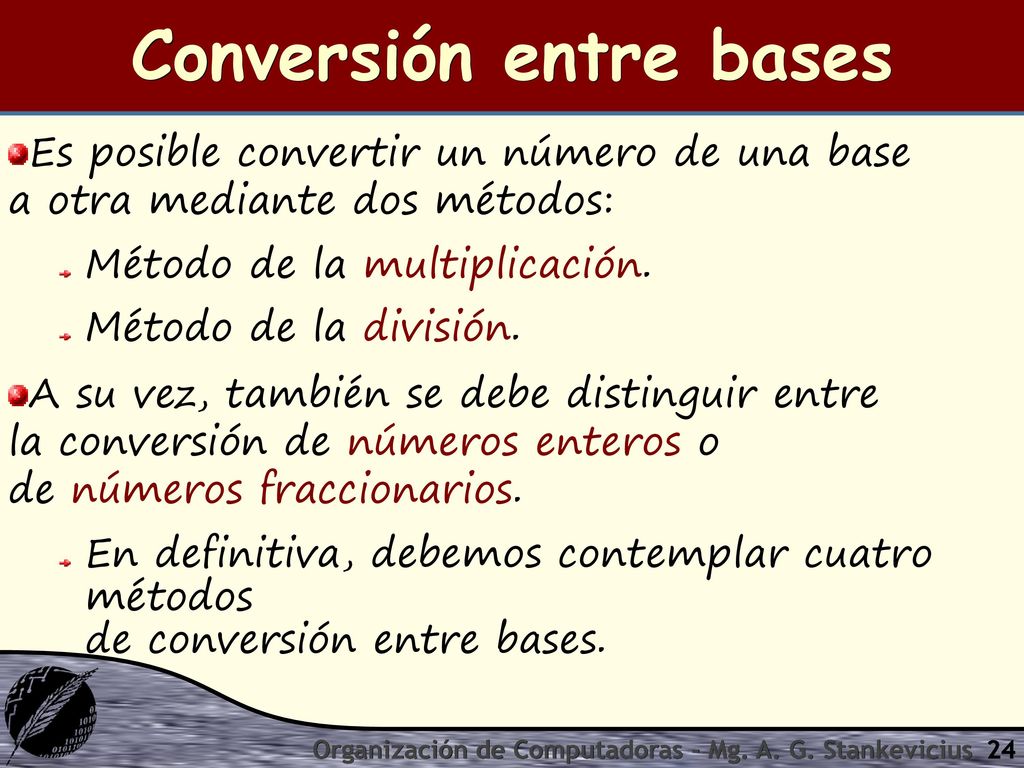 Conversión entre bases

Es posible convertir un número de una base a otra mediante dos métodos:

Método de la multiplicación.

Método de la división.

A su vez, también se debe distinguir entre la conversión de números enteros o de números fraccionarios.

En definitiva, debemos contemplar cuatro métodos de conversión entre bases.

Organización de Computadoras - Mg. A. G. Stankevicius 24